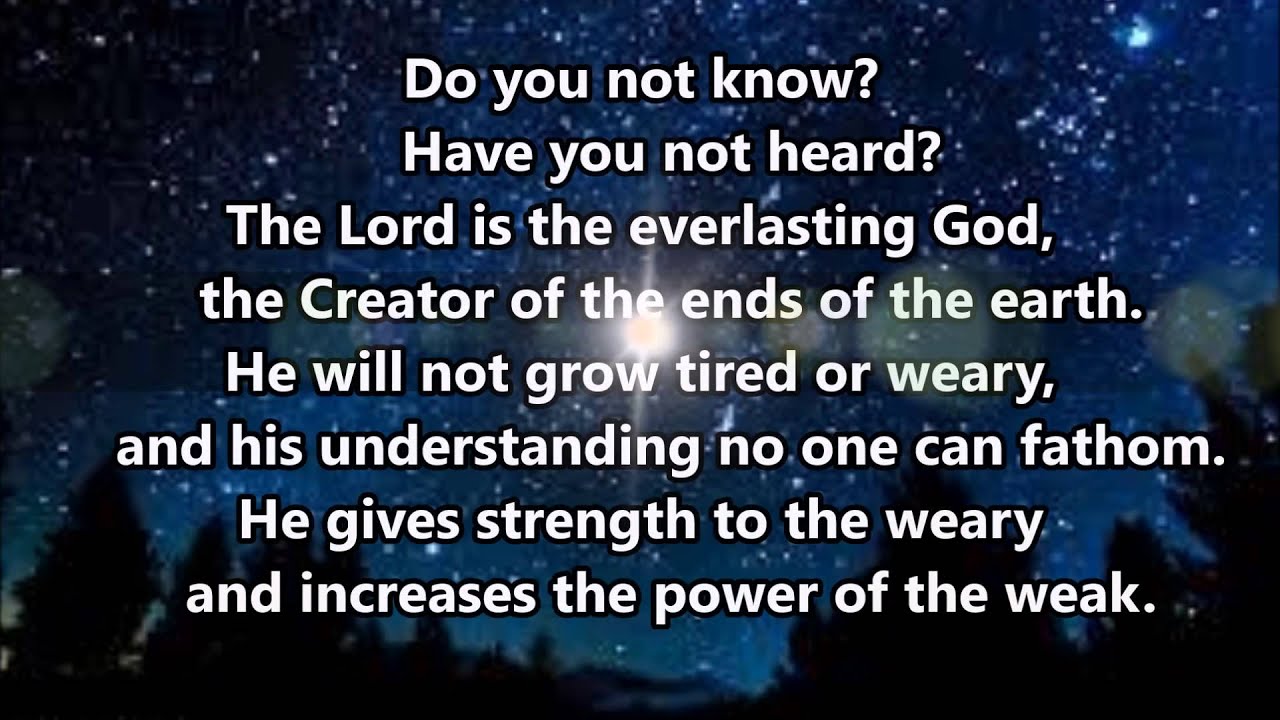 Do you not know?
Have you not heard?
The Lord is the everlasting God,
the Creator of the ends of the earth.
He will not grow tired or weary,
and his understanding no one can fathom.
He gives strength to the weary
and increases the power of the weak.